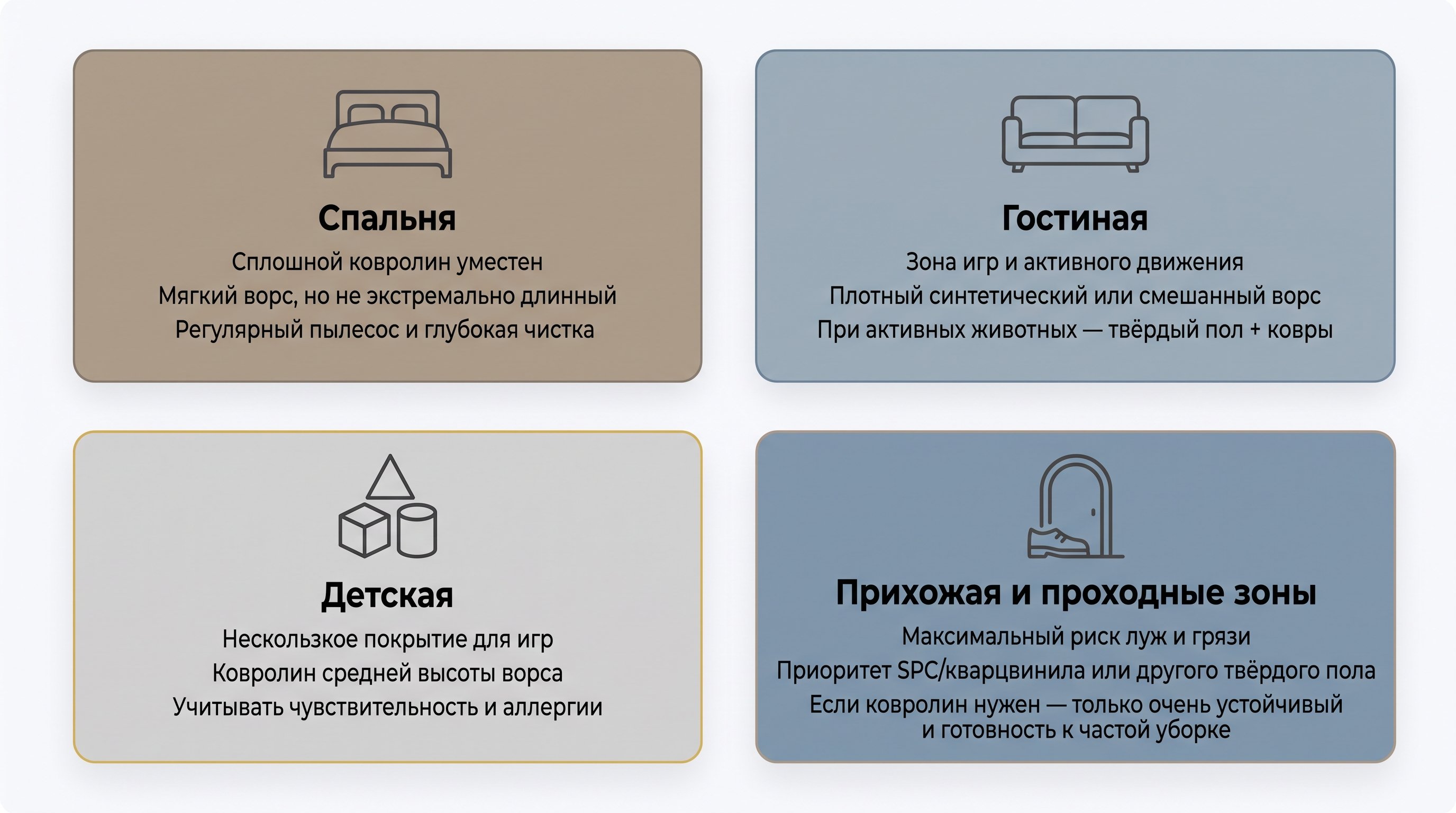 Спальня
Сплошной ковролин уместен
Мягкий ворс, но не экстремально длинный
Регулярный пылесос и глубокая чистка

Гостиная
Зона игр и активного движения
Плотный синтетический или смешанный ворс
При активных животных — твёрдый пол + ковры

Детская
Нескользкое покрытие для игр
Ковролин средней высоты ворса
Учитывать чувствительность и аллергии

Прихожая и проходные зоны
Максимальный риск луж и грязи
Приоритет SPC/кварцвинила или другого твёрдого пола
Если ковролин нужен — только очень устойчивый и готовность к частой уборке